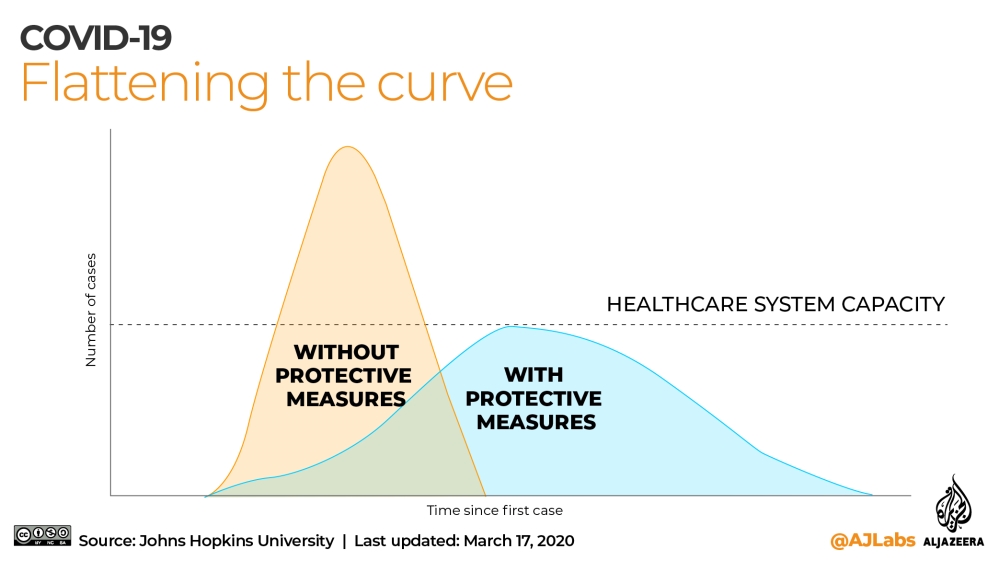 COVID-19
Flattening the curve

Number of cases

HEALTHCARE SYSTEM CAPACITY

WITHOUT PROTECTIVE MEASURES

WITH PROTECTIVE MEASURES

Time since first case

Source: Johns Hopkins University | Last updated: March 17, 2020

@AJLabs ALJAZEERA